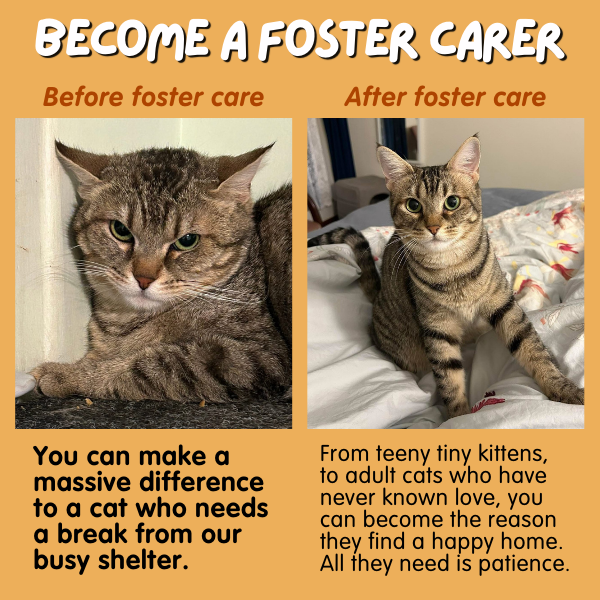 BECOME A FOSTER CARER

Before foster care

After foster care

You can make a massive difference to a cat who needs a break from our busy shelter.

From teeny tiny kittens, to adult cats who have never known love, you can become the reason they find a happy home. All they need is patience.